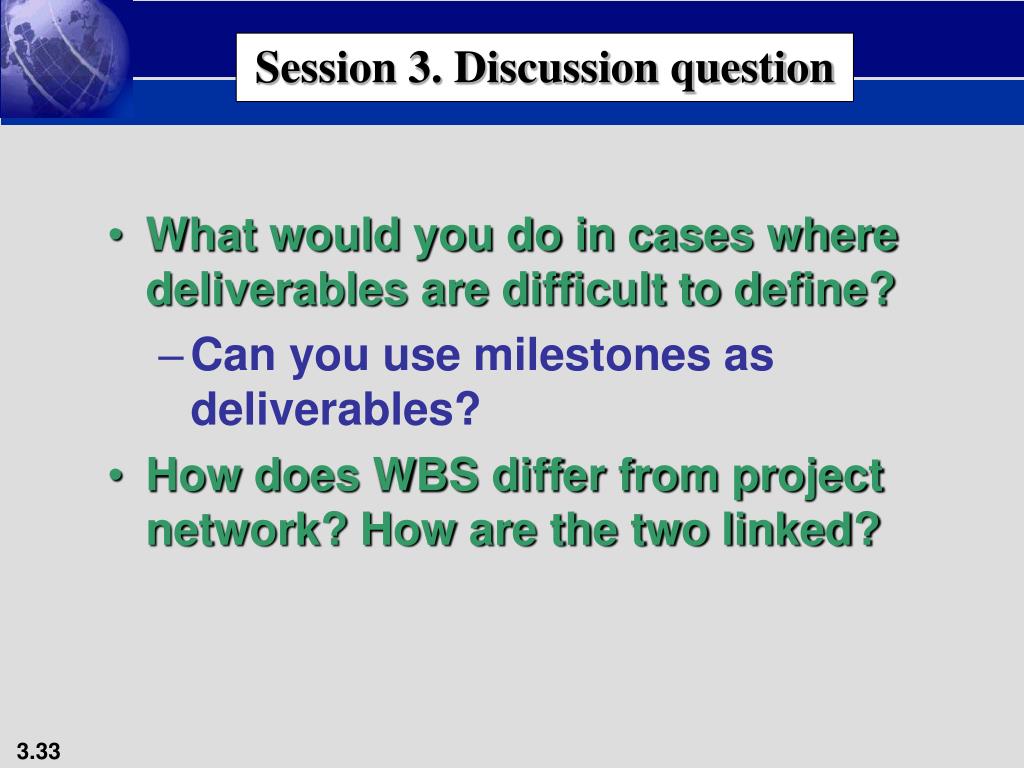 Session 3. Discussion question

• What would you do in cases where deliverables are difficult to define?
– Can you use milestones as deliverables?
• How does WBS differ from project network? How are the two linked?

3.33